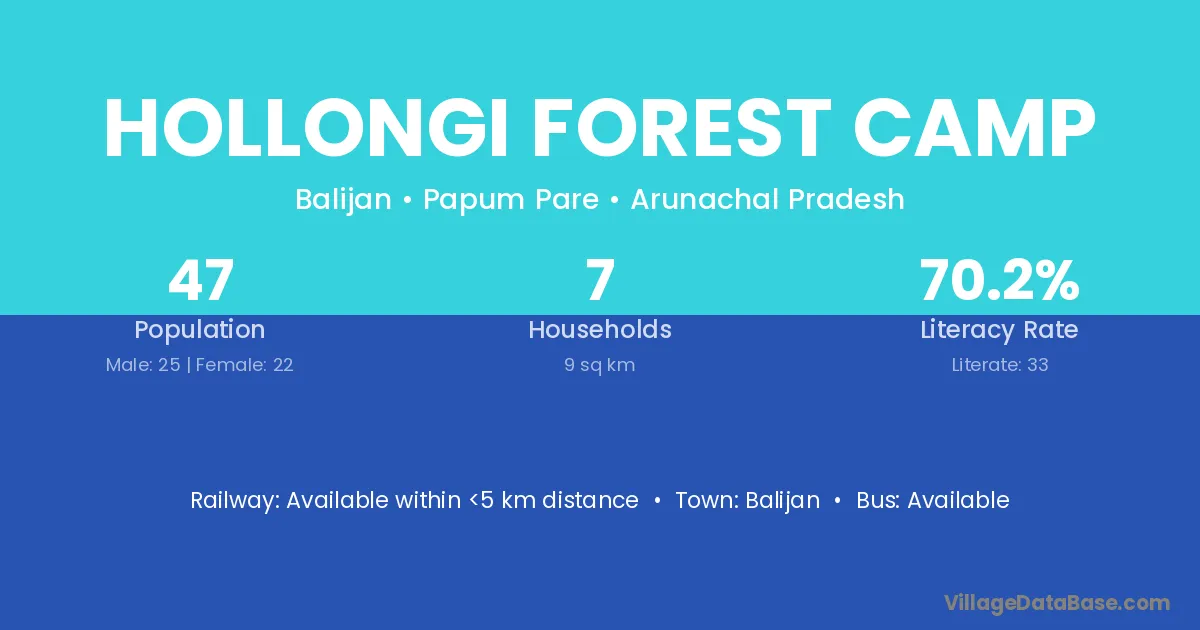 HOLLONGI FOREST CAMP

Balijan • Papum Pare • Arunachal Pradesh

47
Population
Male: 25 | Female: 22

7
Households
9 sq km

70.2%
Literacy Rate
Literate: 33

Railway: Available within <5 km distance • Town: Balijan • Bus: Available

VillageDataBase.com